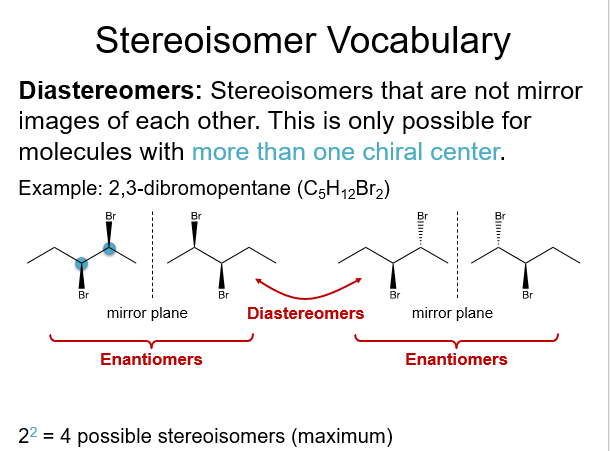 Stereoisomer Vocabulary

**Diastereomers:** Stereoisomers that are not mirror images of each other. This is only possible for molecules with more than one chiral center.

Example: 2,3-dibromopentane ($C_5H_{12}Br_2$)

Br Br Br Br Br Br Br Br

mirror plane

Diastereomers

mirror plane

Enantiomers

Enantiomers

$2^2$ = 4 possible stereoisomers (maximum)